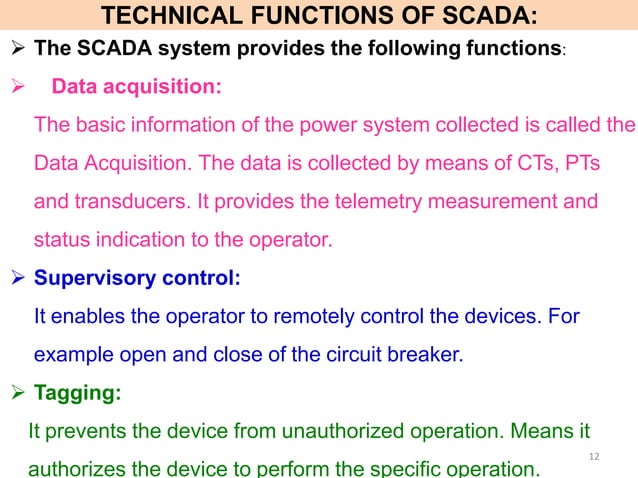 TECHNICAL FUNCTIONS OF SCADA:

➢ The SCADA system provides the following functions:

➢ Data acquisition:

The basic information of the power system collected is called the Data Acquisition. The data is collected by means of CTs, PTs and transducers. It provides the telemetry measurement and status indication to the operator.

➢ Supervisory control:

It enables the operator to remotely control the devices. For example open and close of the circuit breaker.

➢ Tagging:

It prevents the device from unauthorized operation. Means it authorizes the device to perform the specific operation.

12